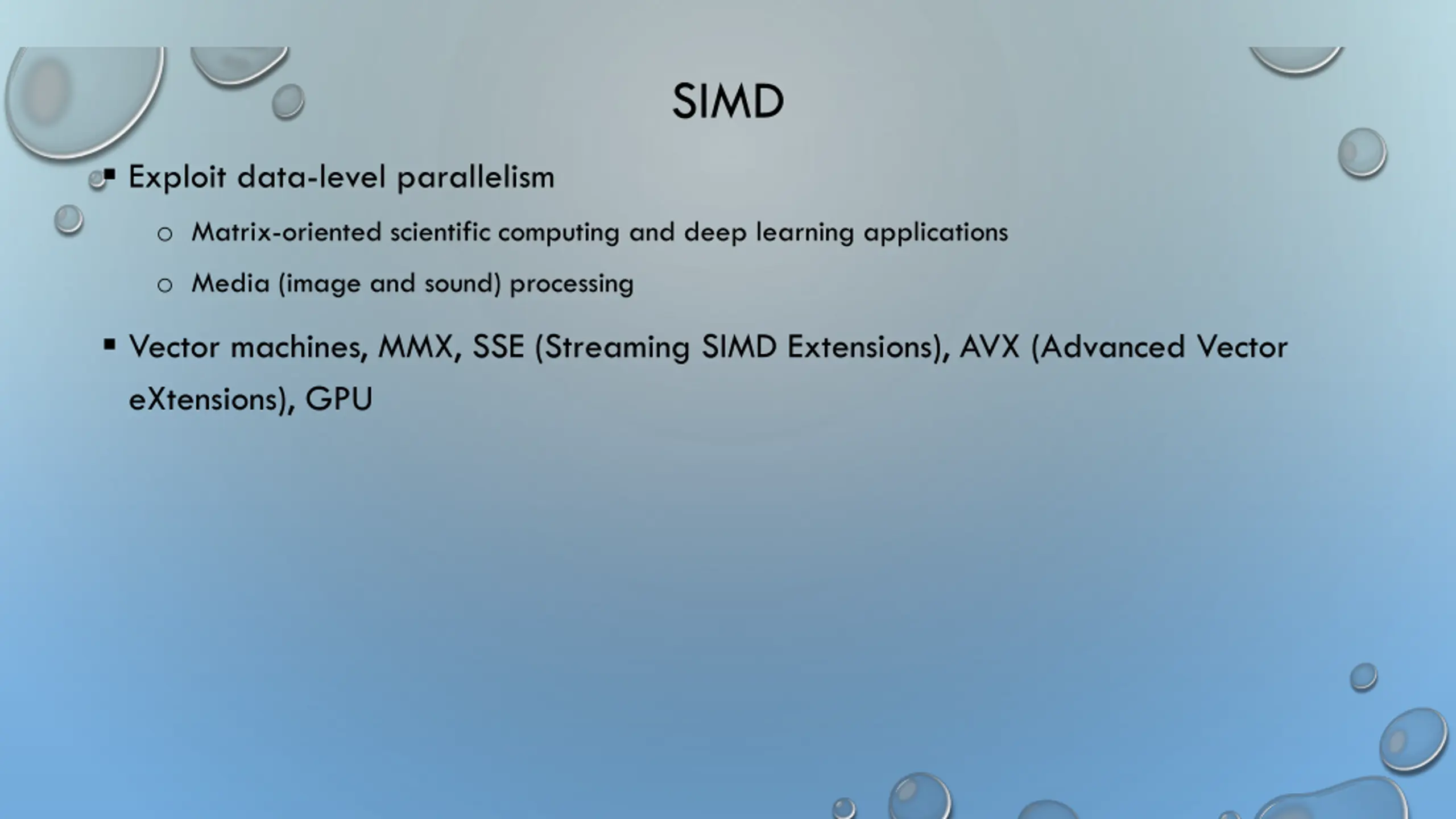 SIMD

▪ Exploit data-level parallelism

○ Matrix-oriented scientific computing and deep learning applications

○ Media (image and sound) processing

▪ Vector machines, MMX, SSE (Streaming SIMD Extensions), AVX (Advanced Vector eXtensions), GPU